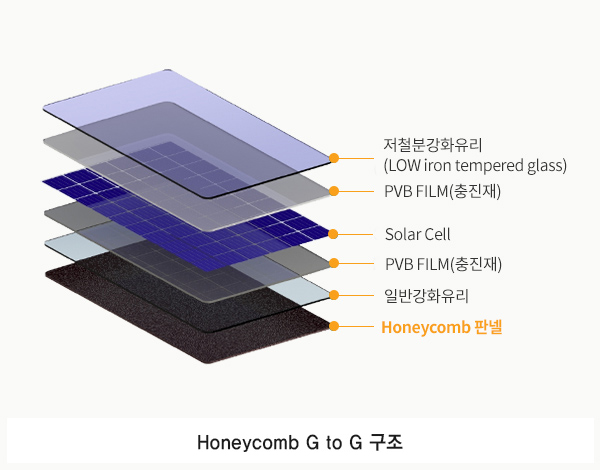 저철분강화유리
(LOW iron tempered glass)

PVB FILM(충진재)

Solar Cell

PVB FILM(충진재)

일반강화유리

Honeycomb 판넬

Honeycomb G to G 구조